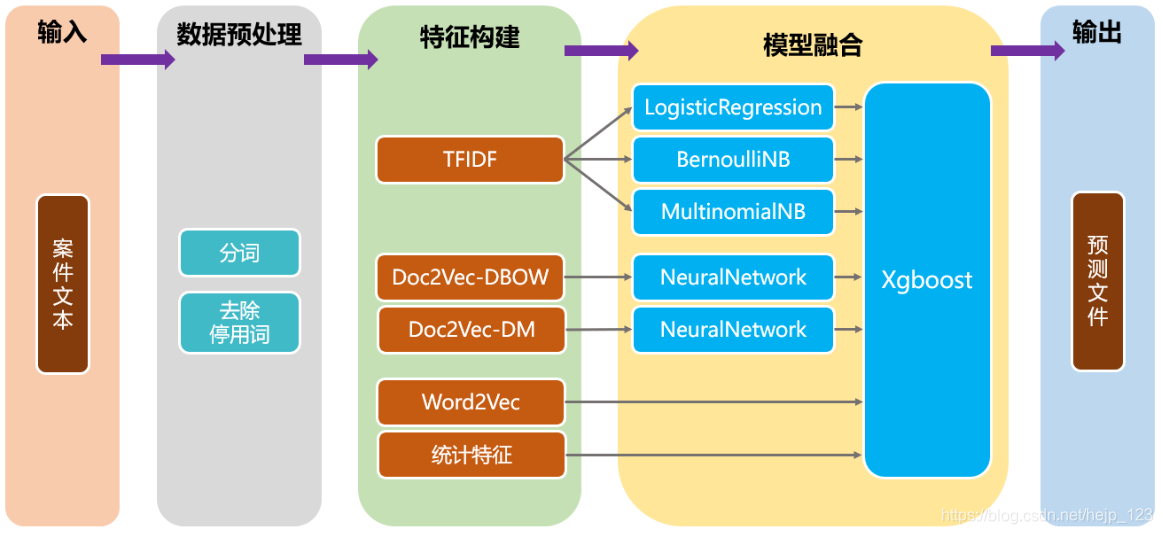 输入

案件文本

数据预处理

分词

去除停用词

特征构建

TFIDF

Doc2Vec-DBOW

Doc2Vec-DM

Word2Vec

统计特征

模型融合

LogisticRegression

BernoulliNB

MultinomialNB

NeuralNetwork

NeuralNetwork

Xgboost

输出

预测文件

https://blog.csdn.net/hejp_123